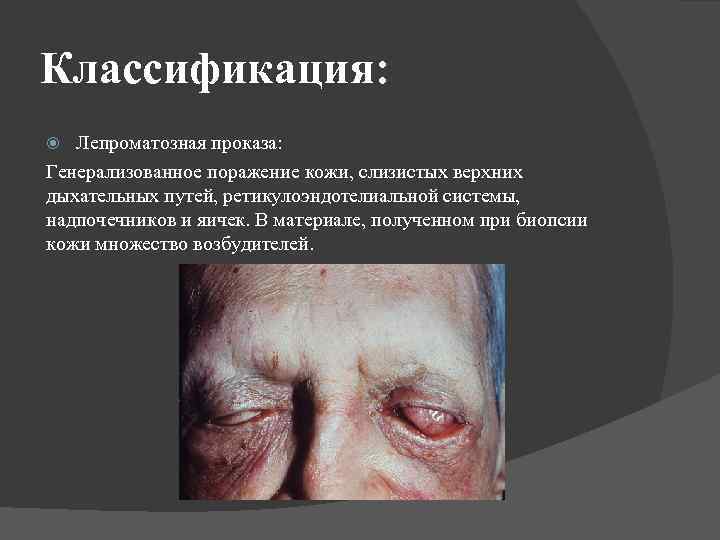 Классификация:

Лепроматозная проказа:

Генерализованное поражение кожи, слизистых верхних дыхательных путей, ретикулоэндотелиальной системы, надпочечников и яичек. В материале, полученном при биопсии кожи множество возбудителей.